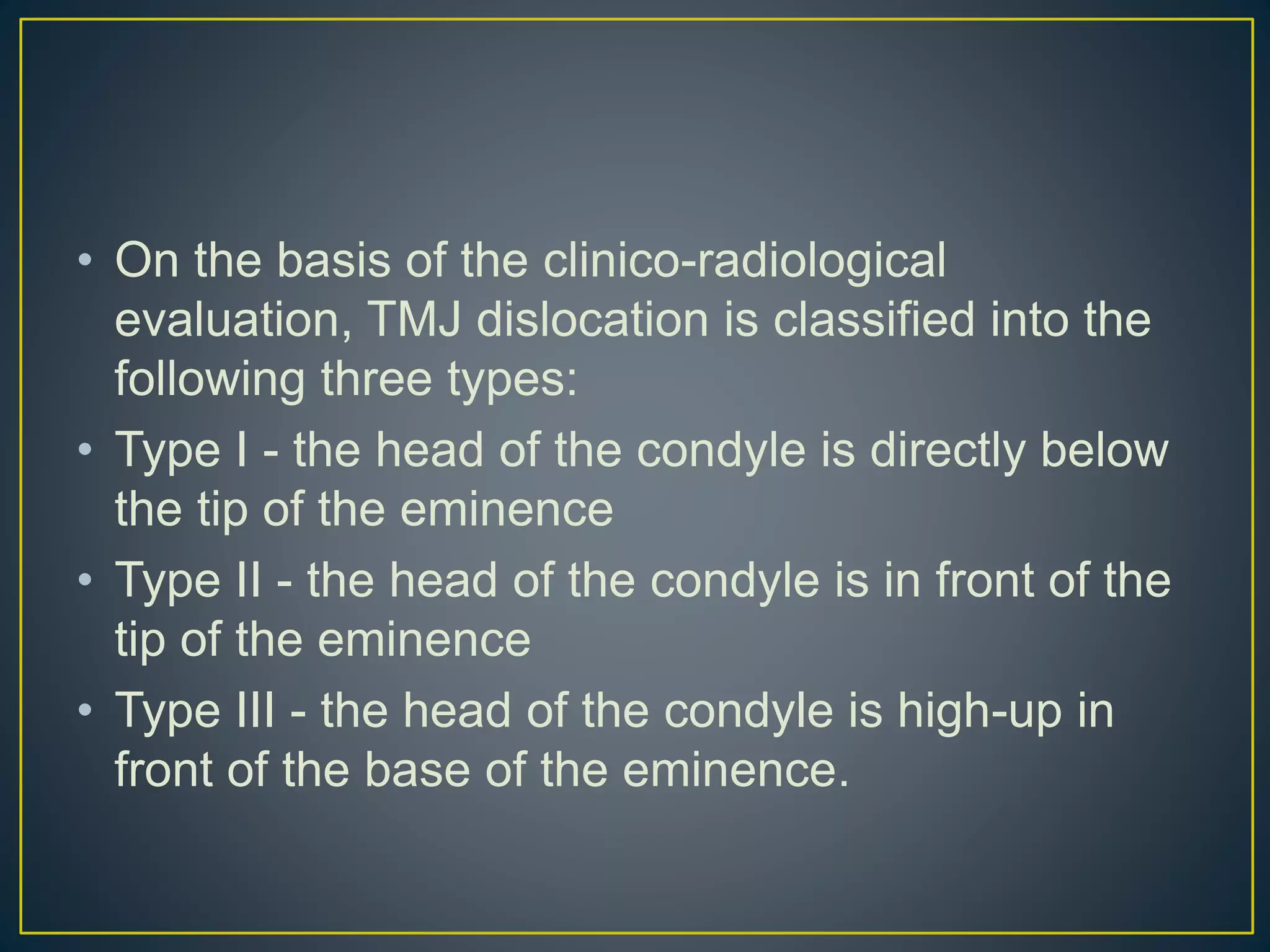 • On the basis of the clinico-radiological evaluation, TMJ dislocation is classified into the following three types:

• Type I - the head of the condyle is directly below the tip of the eminence

• Type II - the head of the condyle is in front of the tip of the eminence

• Type III - the head of the condyle is high-up in front of the base of the eminence.